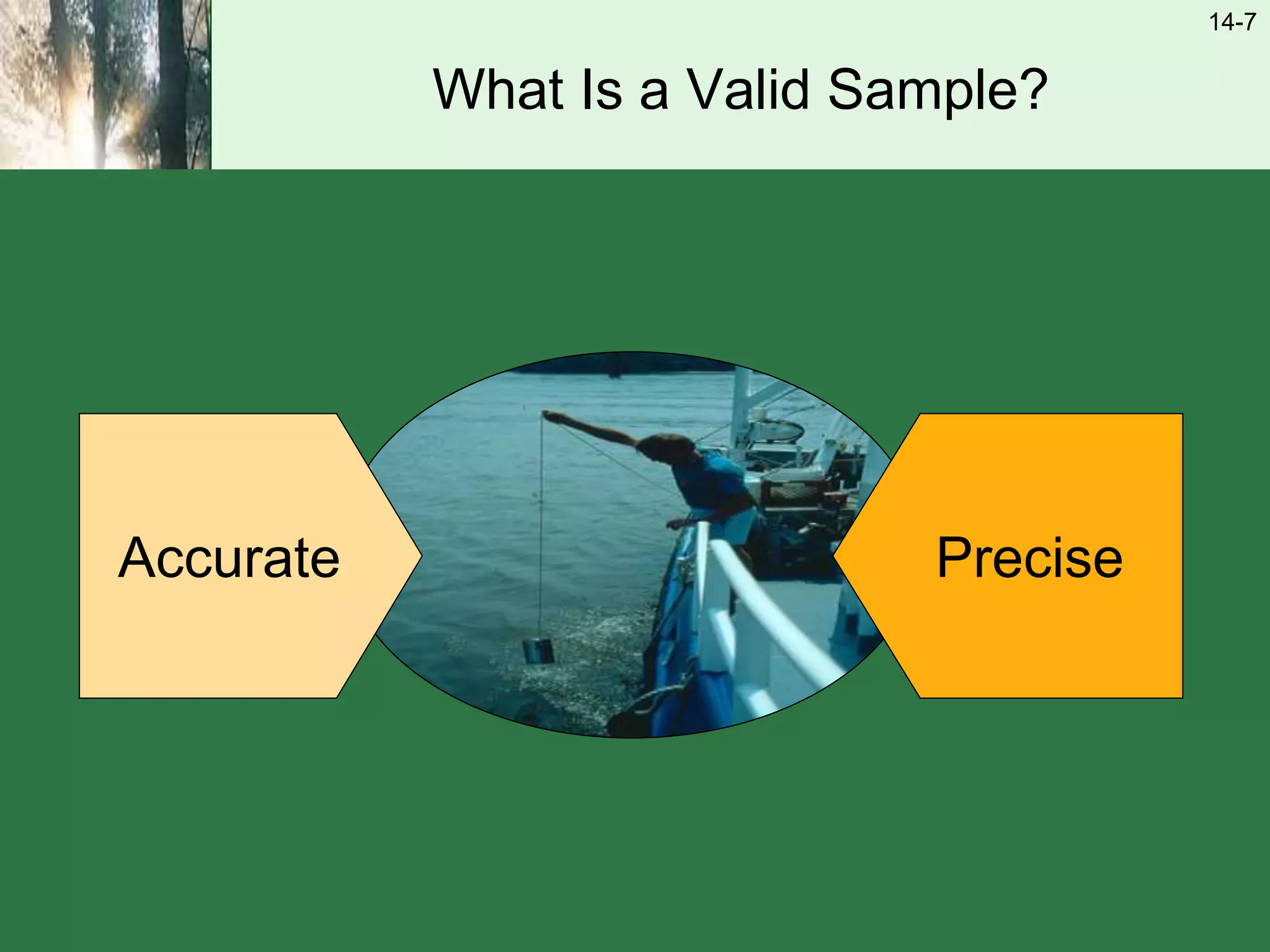 14-7

What Is a Valid Sample?

Accurate

Precise